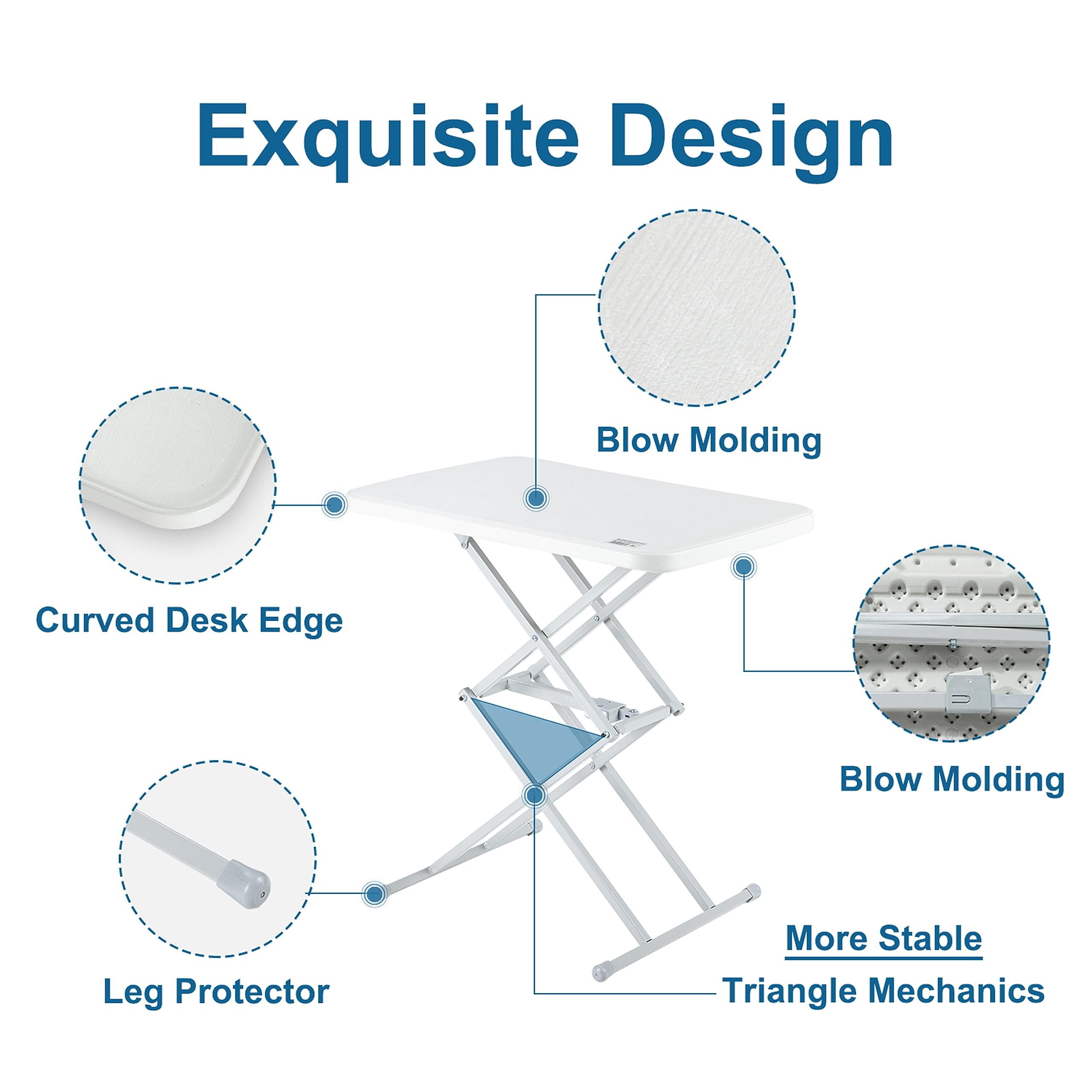 Exquisite Design

Blow Molding

Curved Desk Edge

Blow Molding

Leg Protector

More Stable

Triangle Mechanics